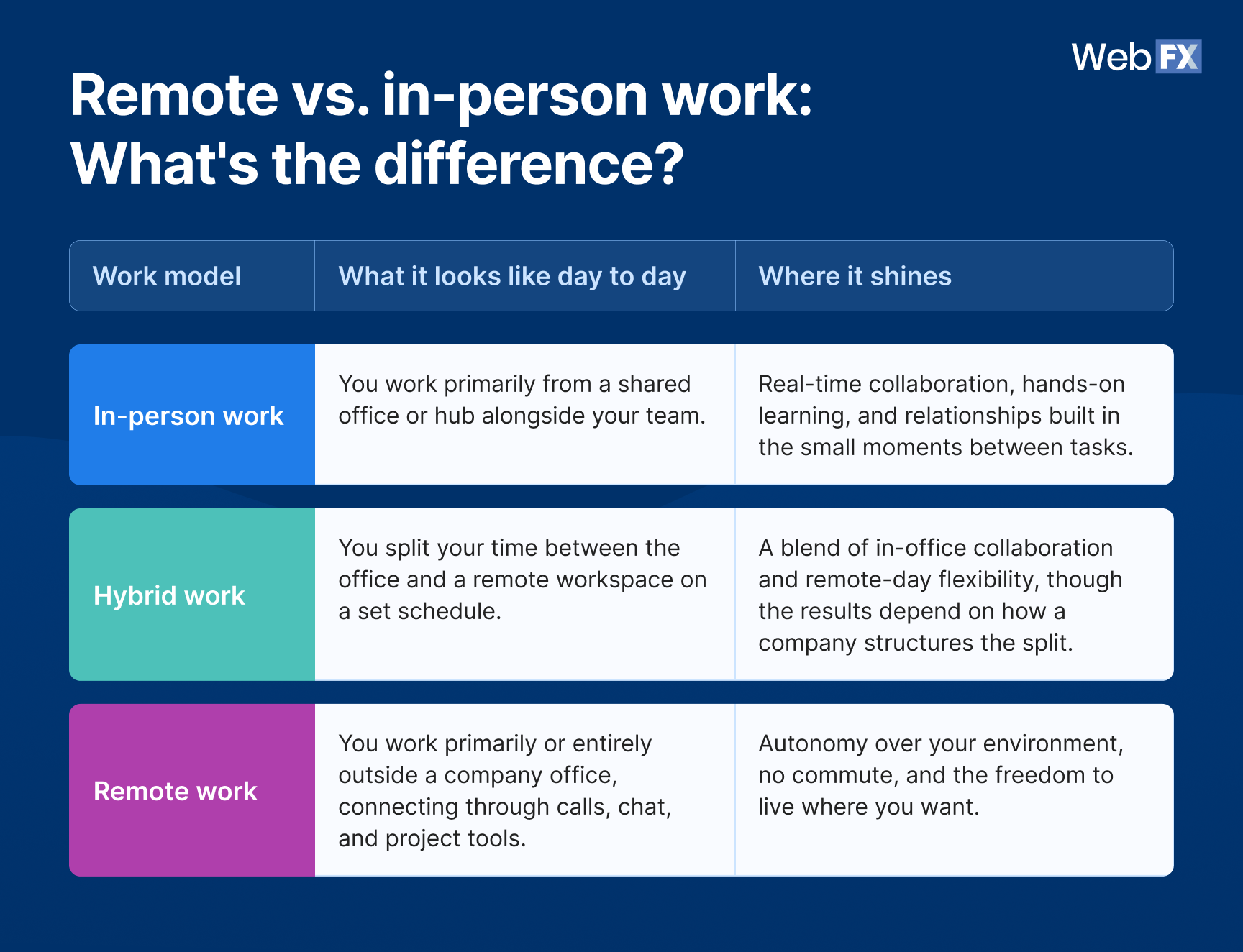 WebFX

Remote vs. in-person work: What's the difference?

| Work model | What it looks like day to day | Where it shines |
|---|---|---|
| In-person work | You work primarily from a shared office or hub alongside your team. | Real-time collaboration, hands-on learning, and relationships built in the small moments between tasks. |
| Hybrid work | You split your time between the office and a remote workspace on a set schedule. | A blend of in-office collaboration and remote-day flexibility, though the results depend on how a company structures the split. |
| Remote work | You work primarily or entirely outside a company office, connecting through calls, chat, and project tools. | Autonomy over your environment, no commute, and the freedom to live where you want. |